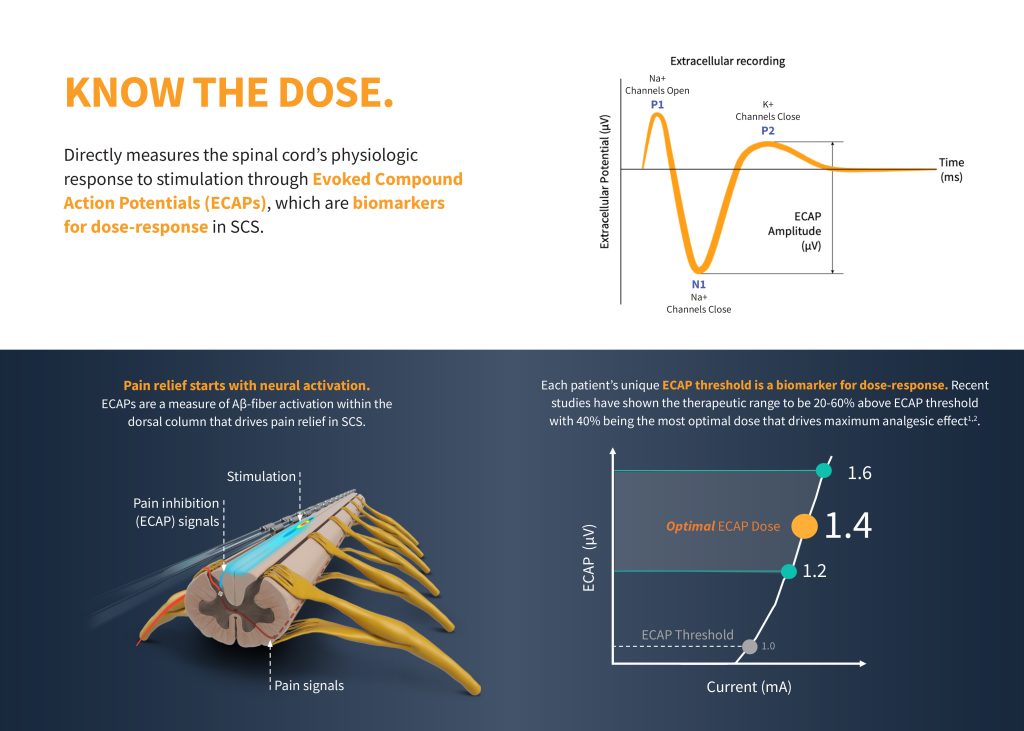 KNOW THE DOSE.

Directly measures the spinal cord's physiologic response to stimulation through Evoked Compound Action Potentials (ECAPs), which are biomarkers for dose-response in SCS.

Extracellular recording

Extracellular Potential (μV)

Na+
Channels Open
P1

K+
Channels Close
P2

Time
(ms)

ECAP
Amplitude
(μV)

N1
Na+
Channels Close

Pain relief starts with neural activation.
ECAPs are a measure of Aβ-fiber activation within the dorsal column that drives pain relief in SCS.

Stimulation

Pain inhibition
(ECAP) signals

Pain signals

Each patient's unique ECAP threshold is a biomarker for dose-response. Recent studies have shown the therapeutic range to be 20-60% above ECAP threshold with 40% being the most optimal dose that drives maximum analgesic effect$^{1,2}$.

ECAP (μV)

1.6

Optimal ECAP Dose

1.4

1.2

ECAP Threshold

1.0

Current (mA)